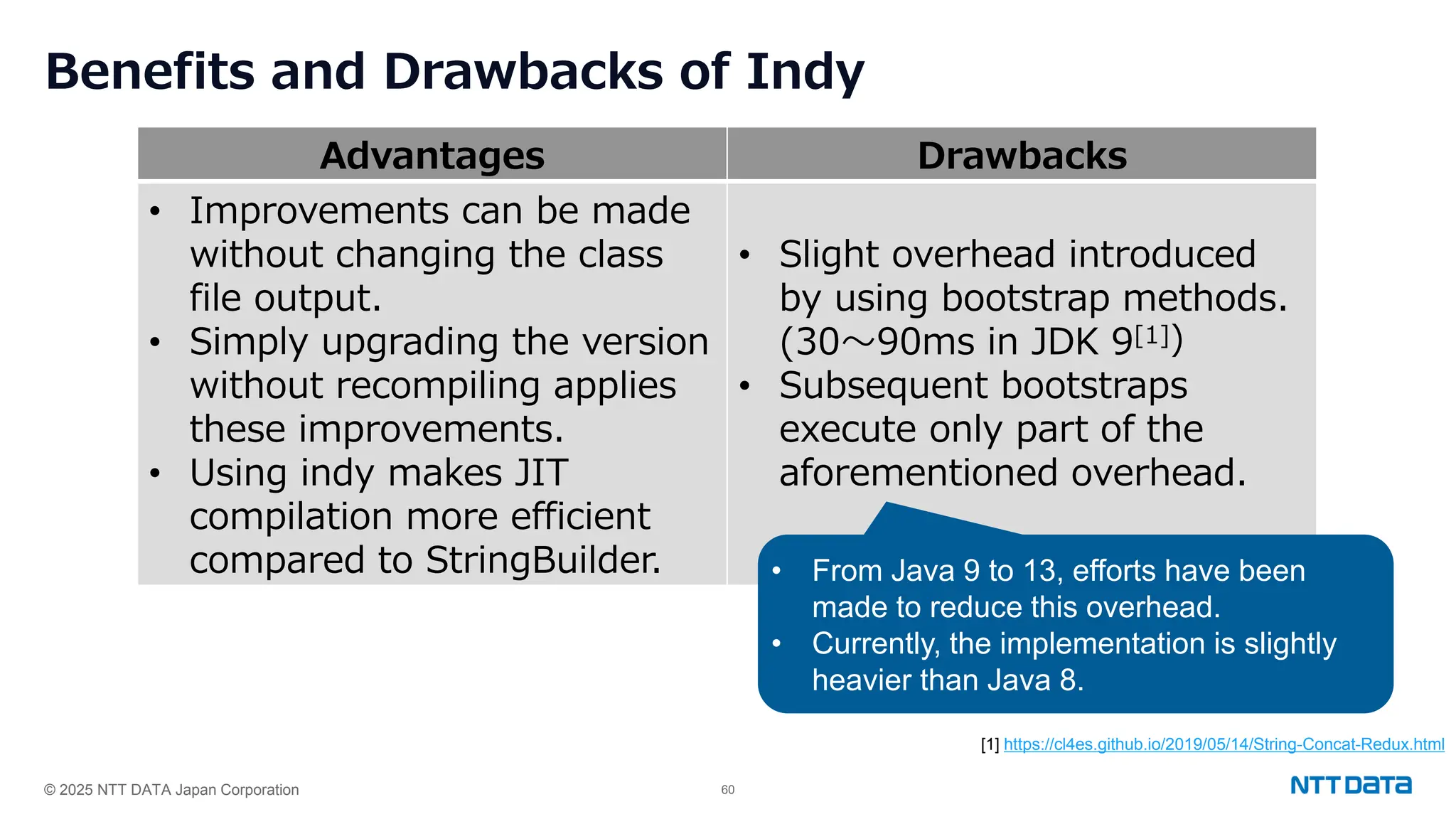 Benefits and Drawbacks of Indy

| Advantages | Drawbacks |
|---|---|
| • Improvements can be made without changing the class file output. • Simply upgrading the version without recompiling applies these improvements. • Using indy makes JIT compilation more efficient compared to StringBuilder. | • Slight overhead introduced by using bootstrap methods. (30～90ms in JDK 9$^{[1]}$) • Subsequent bootstraps execute only part of the aforementioned overhead. |

• From Java 9 to 13, efforts have been made to reduce this overhead.
• Currently, the implementation is slightly heavier than Java 8.

[1] https://cl4es.github.io/2019/05/14/String-Concat-Redux.html

© 2025 NTT DATA Japan Corporation

60

NTT DATA